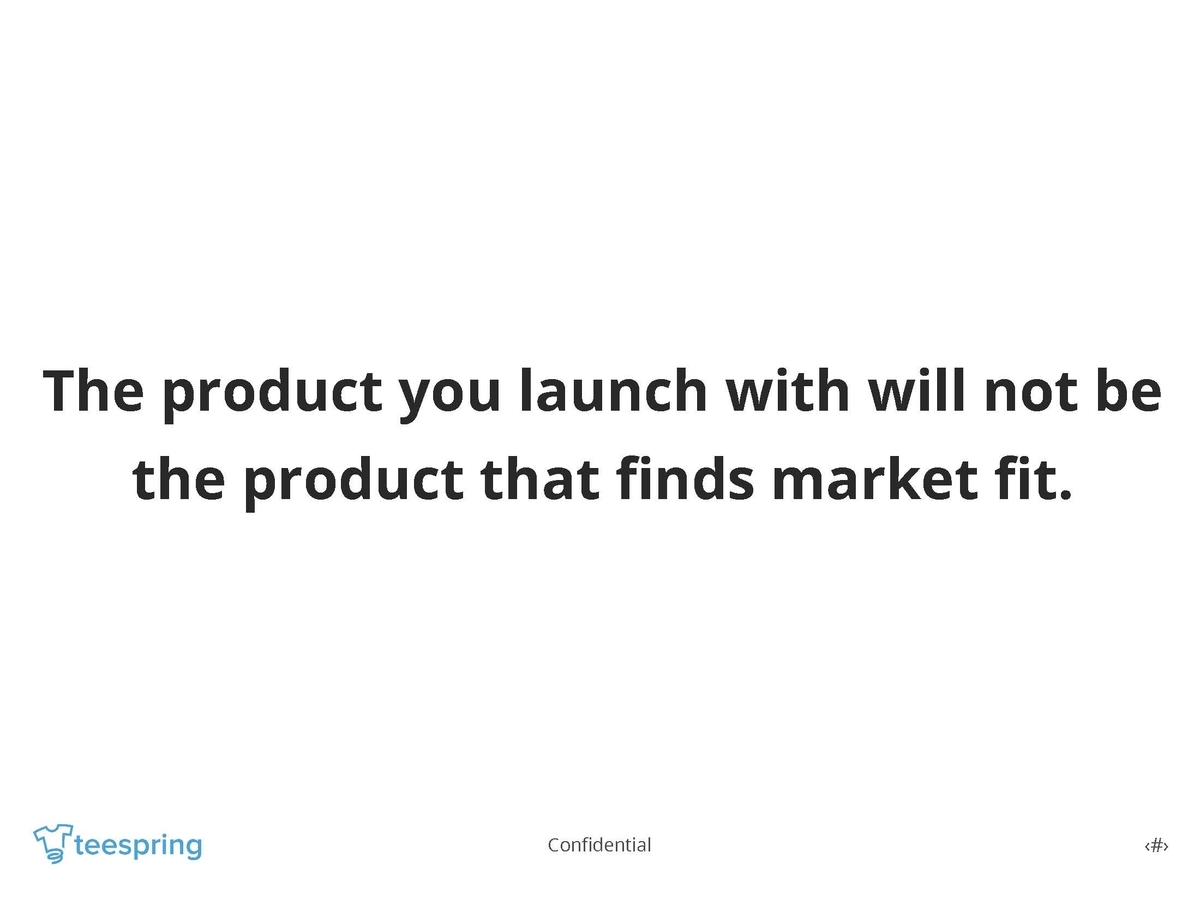 The product you launch with will not be the product that finds market fit.

teespring

Confidential

‹#›